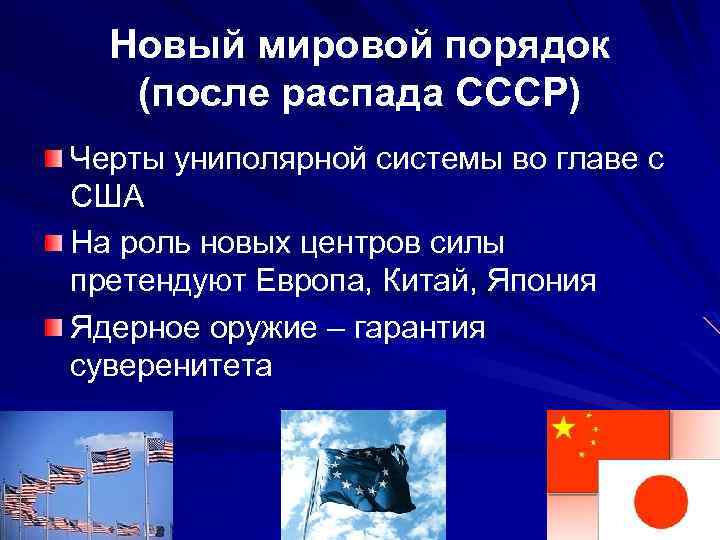 Новый мировой порядок (после распада СССР)

Черты униполярной системы во главе с США

На роль новых центров силы претендуют Европа, Китай, Япония

Ядерное оружие – гарантия суверенитета